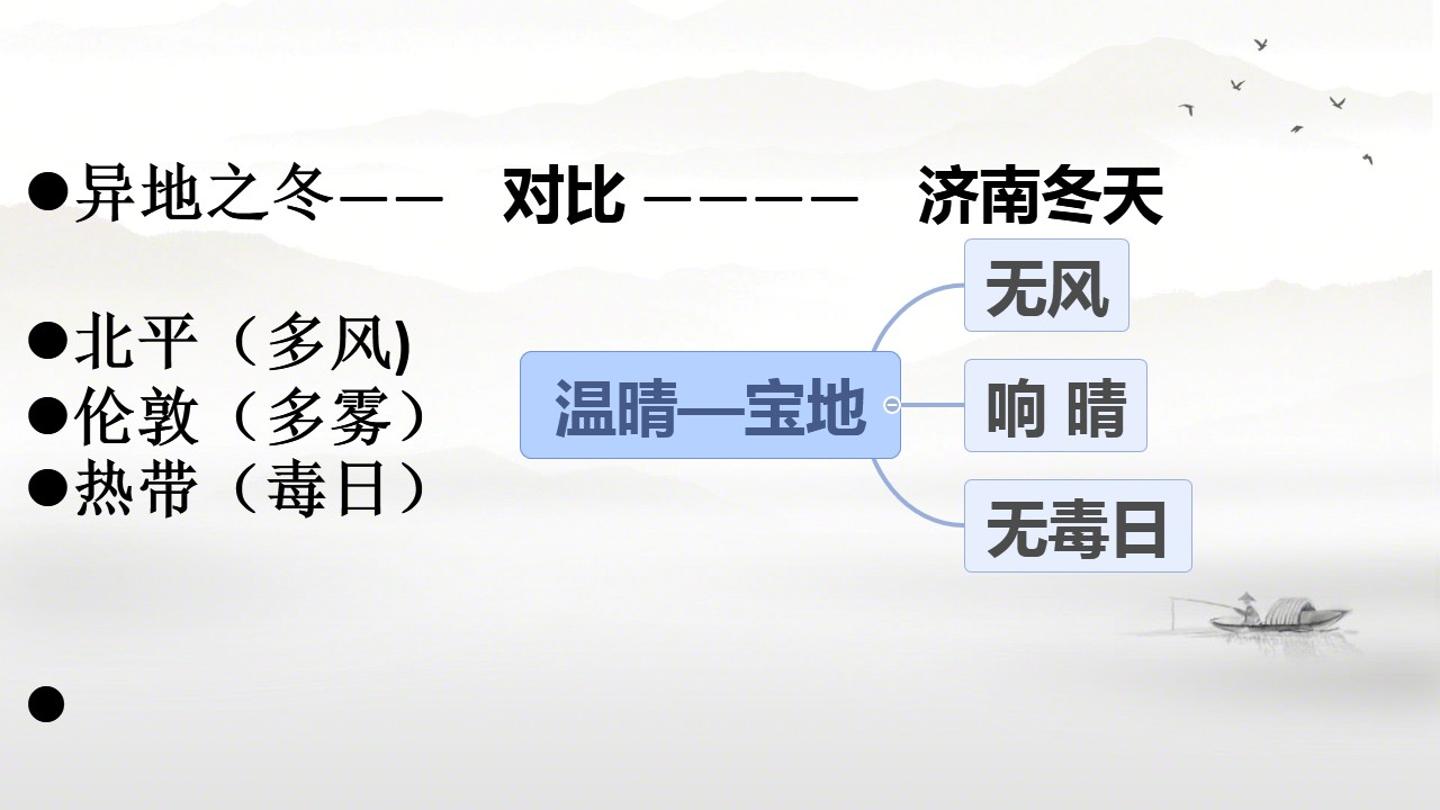 ●异地之冬—— 对比 ————— 济南冬天

●北平（多风)
●伦敦（多雾）
●热带（毒日）

温晴—宝地

无风

响 晴

无毒日

●